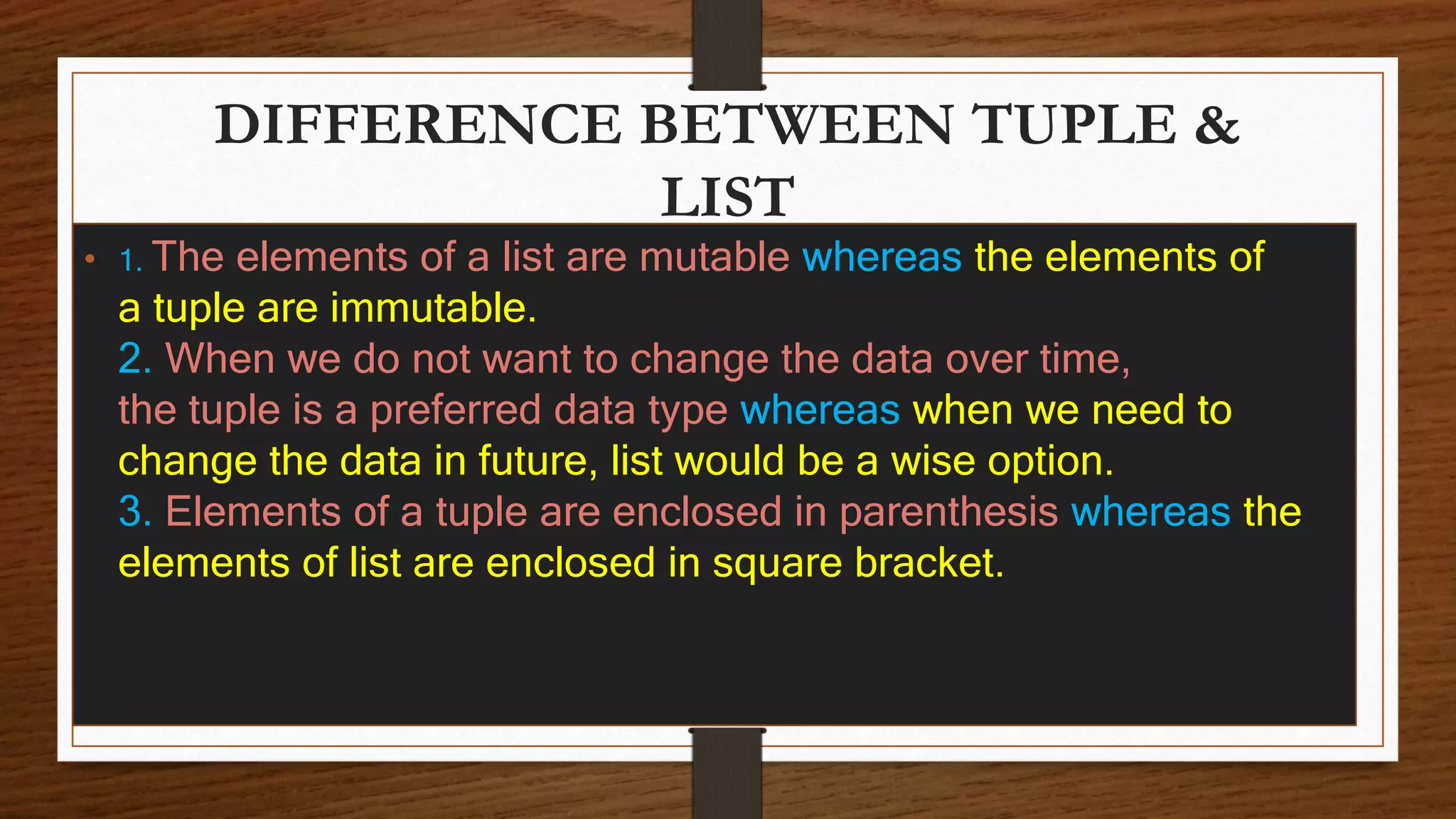 DIFFERENCE BETWEEN TUPLE & LIST

• 1. The elements of a list are mutable whereas the elements of a tuple are immutable.
2. When we do not want to change the data over time, the tuple is a preferred data type whereas when we need to change the data in future, list would be a wise option.
3. Elements of a tuple are enclosed in parenthesis whereas the elements of list are enclosed in square bracket.